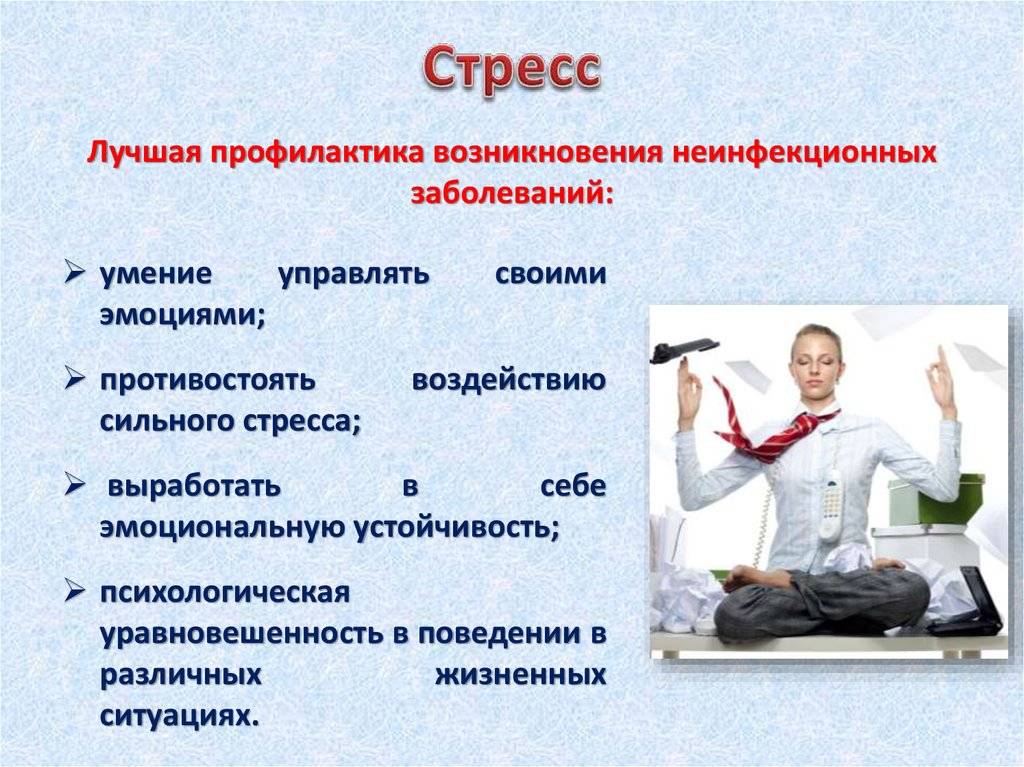 Стресс

Лучшая профилактика возникновения неинфекционных заболеваний:

➢ умение управлять своими эмоциями;

➢ противостоять воздействию сильного стресса;

➢ выработать в себе эмоциональную устойчивость;

➢ психологическая уравновешенность в поведении в различных жизненных ситуациях.